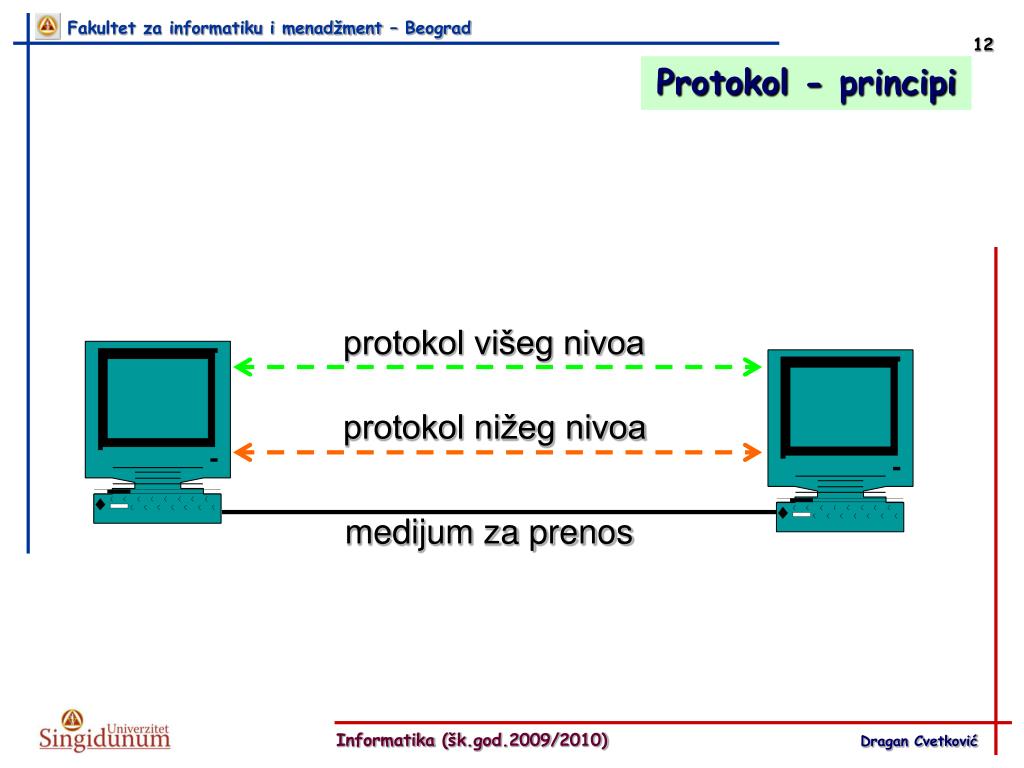 Fakultet za informatiku i menadžment – Beograd

12

Protokol - principi

protokol višeg nivoa

protokol nižeg nivoa

medijum za prenos

Univerzitet Singidunum

Informatika (šk.god.2009/2010)

Dragan Cvetković